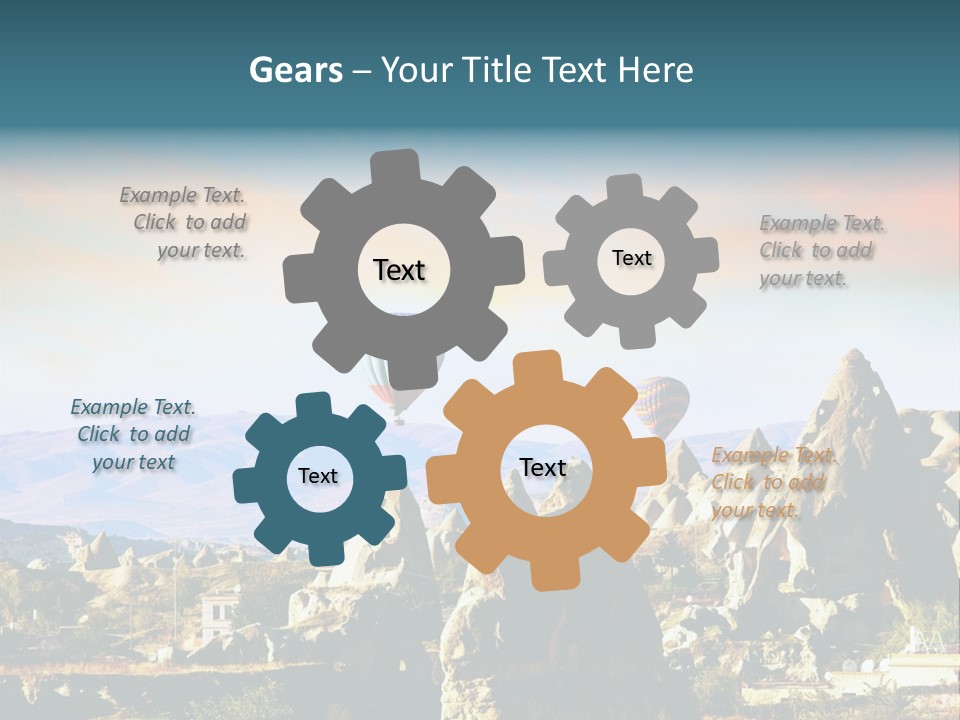 Gears – Your Title Text Here

Example Text. Click to add your text.

Text

Text

Example Text. Click to add your text.

Example Text. Click to add your text

Text

Text

Example Text. Click to add your text.